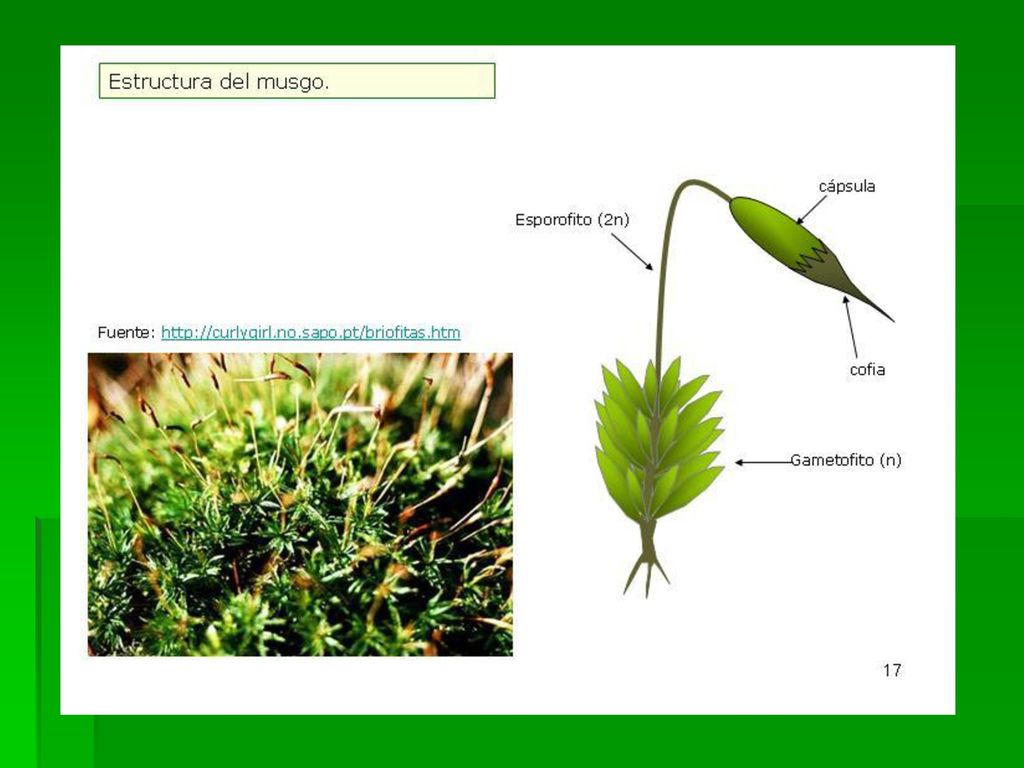 Estructura del musgo.

Fuente: http://curlygirl.no.sapo.pt/briofitas.htm

Esporofito (2n)

cápsula

cofia

Gametofito (n)

17